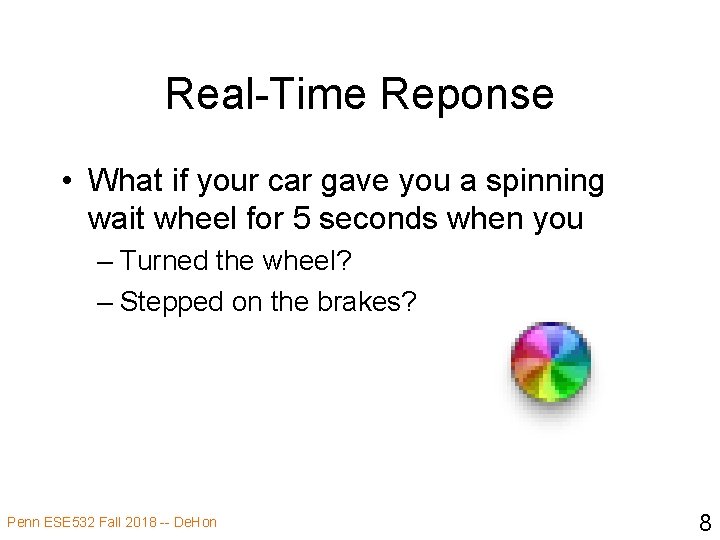 Real-Time Reponse

• What if your car gave you a spinning wait wheel for 5 seconds when you
– Turned the wheel?
– Stepped on the brakes?

Penn ESE532 Fall 2018 -- DeHon

8